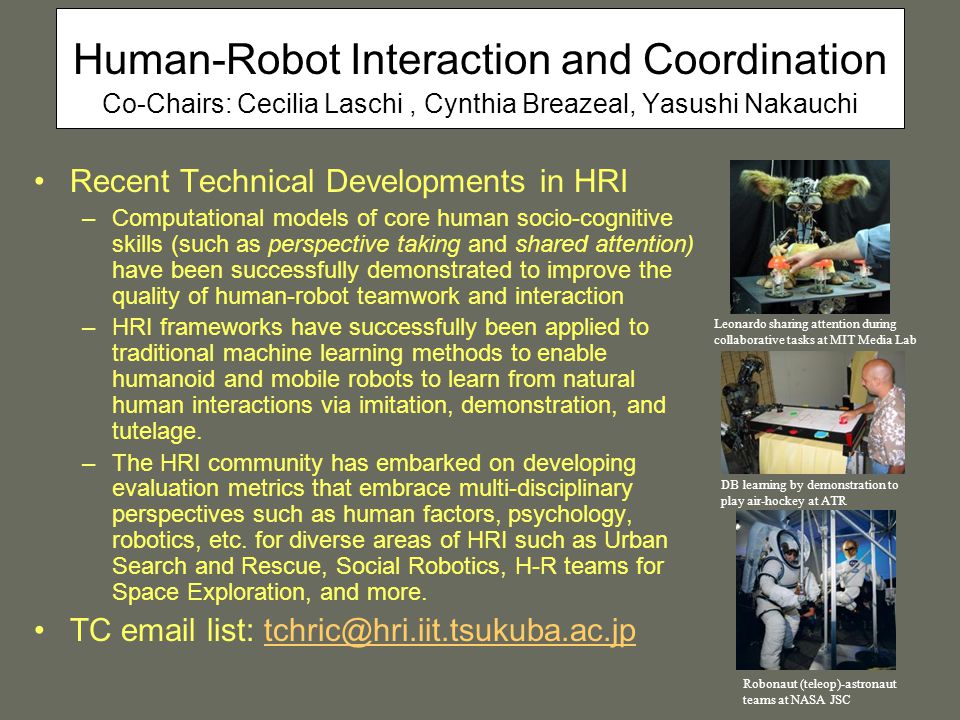 Human-Robot Interaction and Coordination
Co-Chairs: Cecilia Laschi , Cynthia Breazeal, Yasushi Nakauchi

• Recent Technical Developments in HRI
– Computational models of core human socio-cognitive skills (such as perspective taking and shared attention) have been successfully demonstrated to improve the quality of human-robot teamwork and interaction
– HRI frameworks have successfully been applied to traditional machine learning methods to enable humanoid and mobile robots to learn from natural human interactions via imitation, demonstration, and tutelage.
– The HRI community has embarked on developing evaluation metrics that embrace multi-disciplinary perspectives such as human factors, psychology, robotics, etc. for diverse areas of HRI such as Urban Search and Rescue, Social Robotics, H-R teams for Space Exploration, and more.
• TC email list: tchric@hri.iit.tsukuba.ac.jp

Leonardo sharing attention during collaborative tasks at MIT Media Lab

DB learning by demonstration to play air-hockey at ATR

Robonaut (teleop)-astronaut teams at NASA JSC